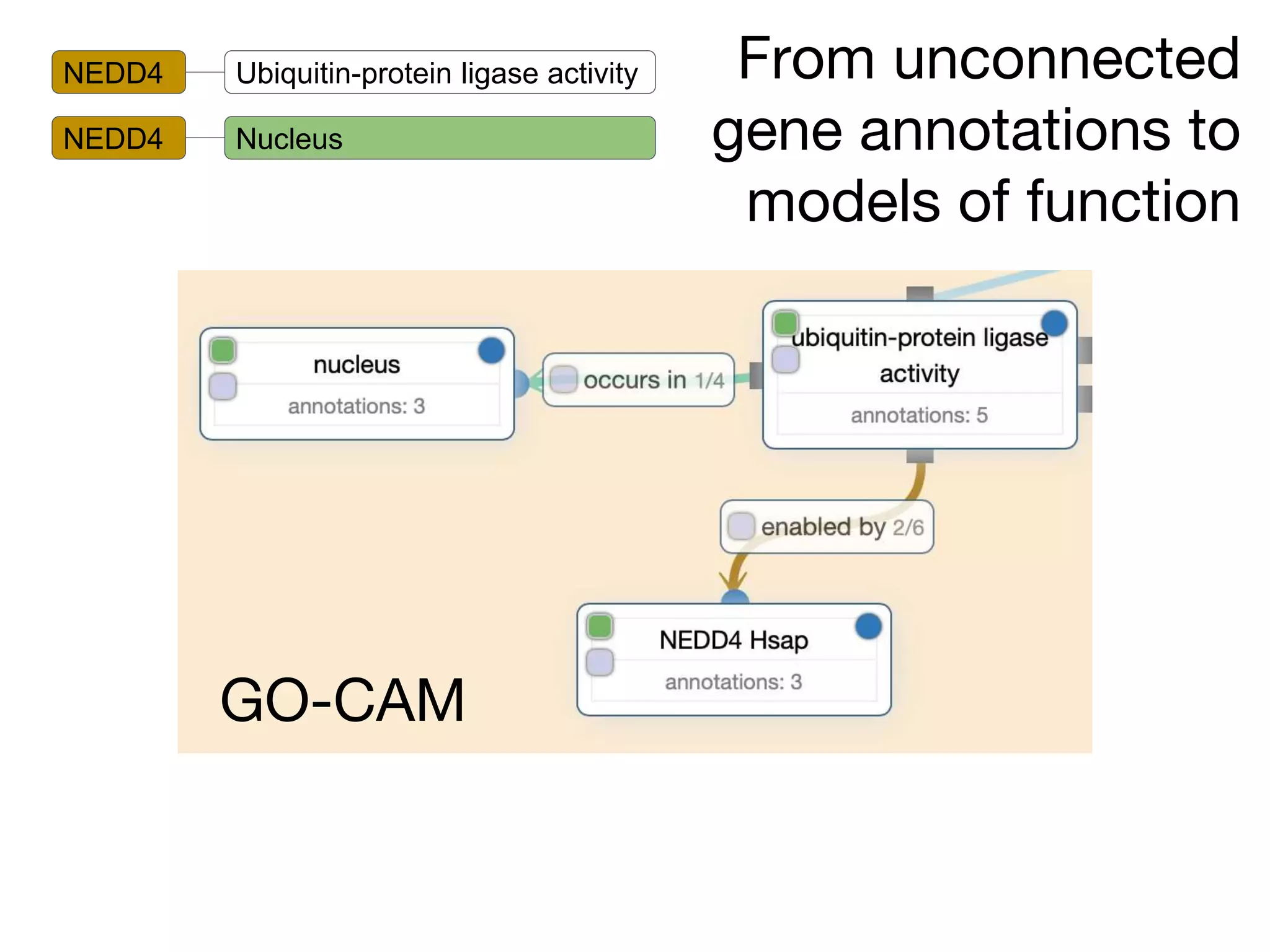 NEDD4 Ubiquitin-protein ligase activity

NEDD4 Nucleus

From unconnected gene annotations to models of function

nucleus
annotations: 3

occurs in 1/4

ubiquitin-protein ligase activity
annotations: 5

enabled by 2/6

NEDD4 Hsap
annotations: 3

GO-CAM